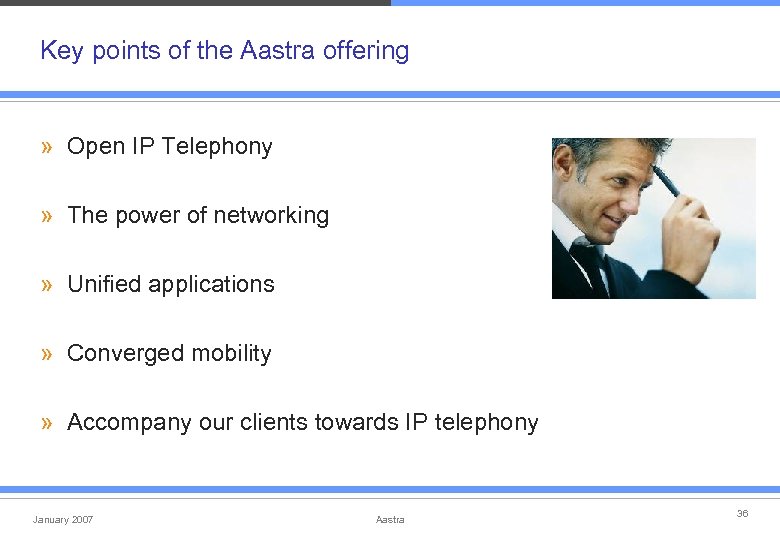 Key points of the Aastra offering

» Open IP Telephony

» The power of networking

» Unified applications

» Converged mobility

» Accompany our clients towards IP telephony

January 2007

Aastra

36